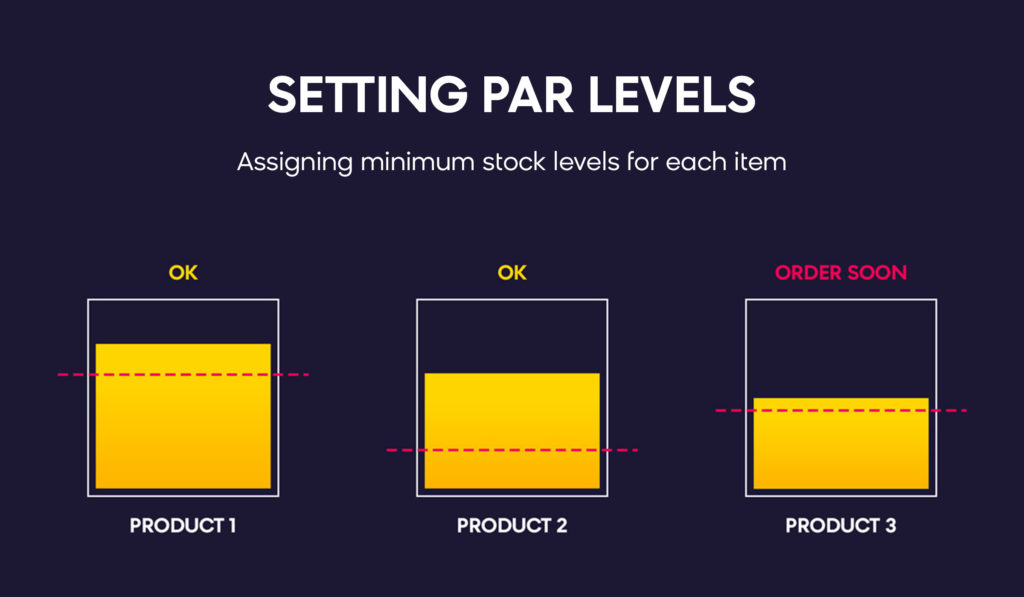 SETTING PAR LEVELS

Assigning minimum stock levels for each item

OK

PRODUCT 1

OK

PRODUCT 2

ORDER SOON

PRODUCT 3